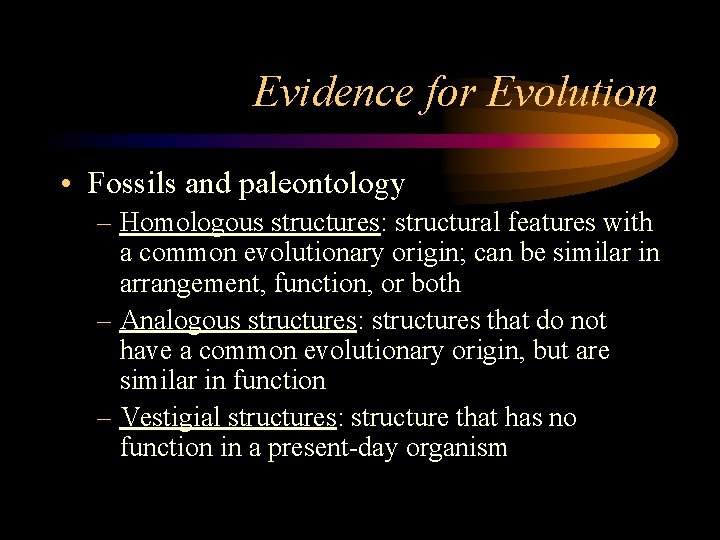 Evidence for Evolution

• Fossils and paleontology
– Homologous structures: structural features with a common evolutionary origin; can be similar in arrangement, function, or both
– Analogous structures: structures that do not have a common evolutionary origin, but are similar in function
– Vestigial structures: structure that has no function in a present-day organism